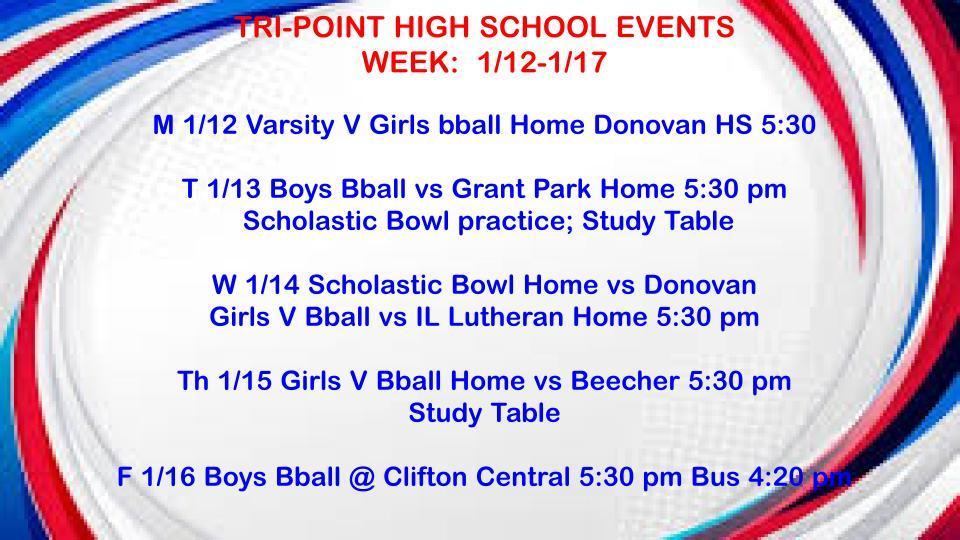 TRI-POINT HIGH SCHOOL EVENTS
WEEK: 1/12-1/17

M 1/12 Varsity V Girls bball Home Donovan HS 5:30

T 1/13 Boys Bball vs Grant Park Home 5:30 pm
Scholastic Bowl practice; Study Table

W 1/14 Scholastic Bowl Home vs Donovan
Girls V Bball vs IL Lutheran Home 5:30 pm

Th 1/15 Girls V Bball Home vs Beecher 5:30 pm
Study Table

F 1/16 Boys Bball @ Clifton Central 5:30 pm Bus 4:20 pm